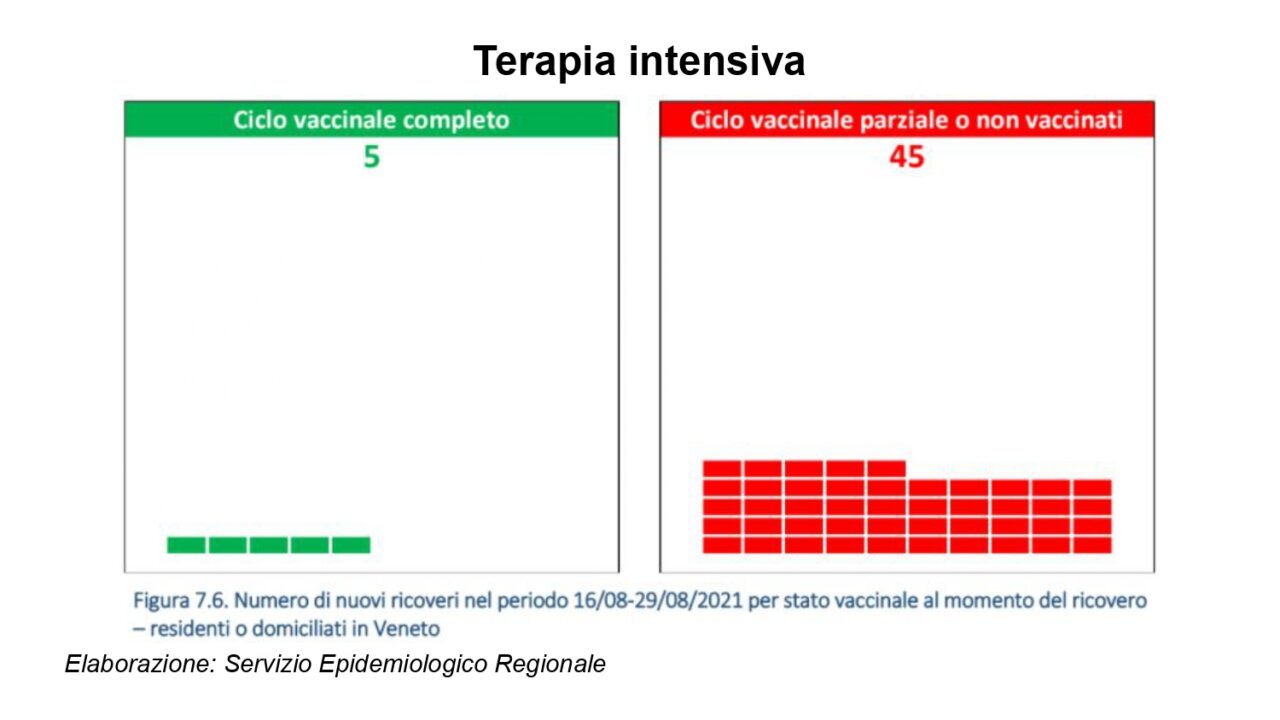 Terapia intensiva

Ciclo vaccinale completo
5

Ciclo vaccinale parziale o non vaccinati
45

Figura 7.6. Numero di nuovi ricoveri nel periodo 16/08-29/08/2021 per stato vaccinale al momento del ricovero – residenti o domiciliati in Veneto

Elaborazione: Servizio Epidemiologico Regionale